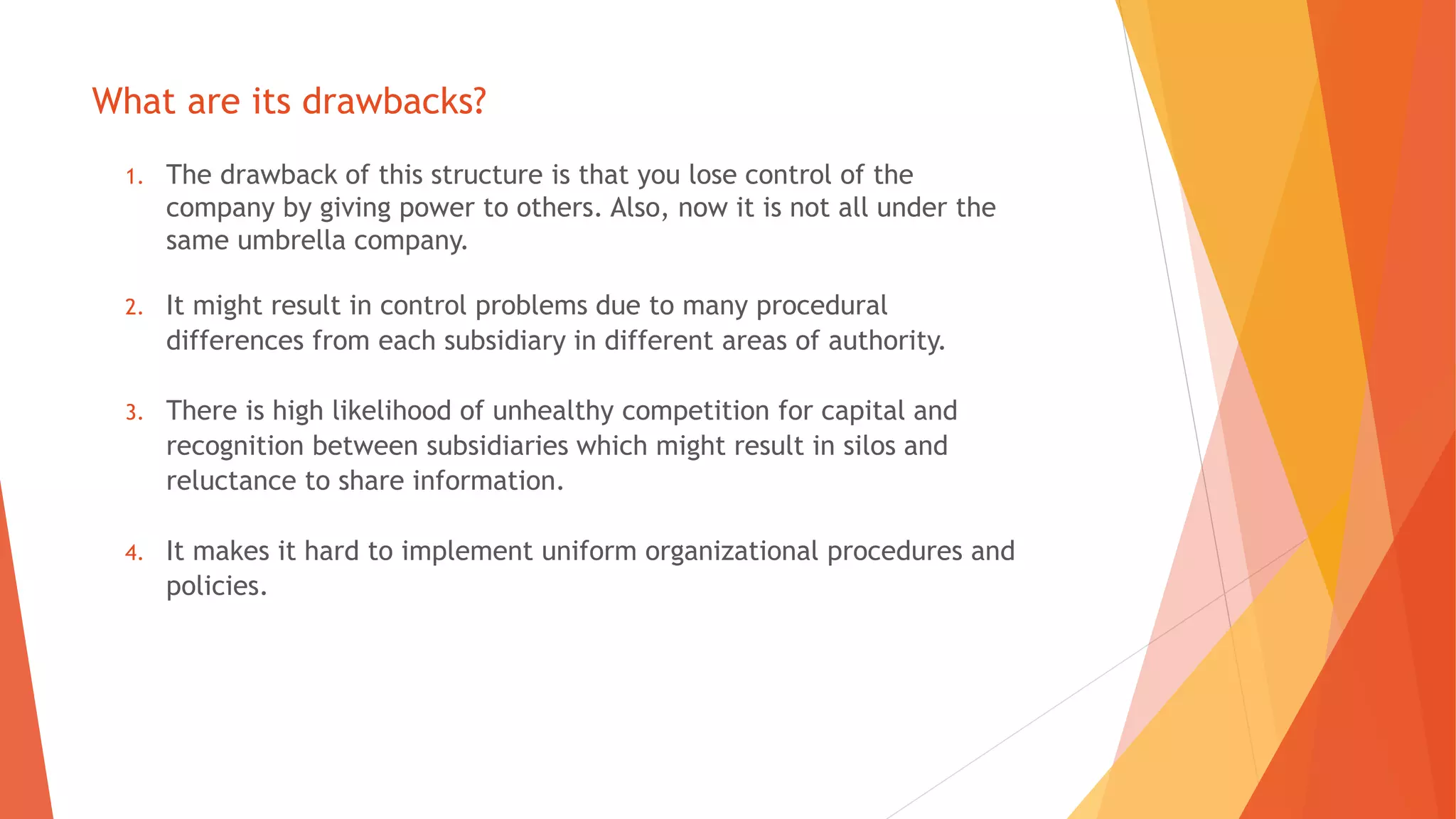 What are its drawbacks?

1. The drawback of this structure is that you lose control of the company by giving power to others. Also, now it is not all under the same umbrella company.

2. It might result in control problems due to many procedural differences from each subsidiary in different areas of authority.

3. There is high likelihood of unhealthy competition for capital and recognition between subsidiaries which might result in silos and reluctance to share information.

4. It makes it hard to implement uniform organizational procedures and policies.